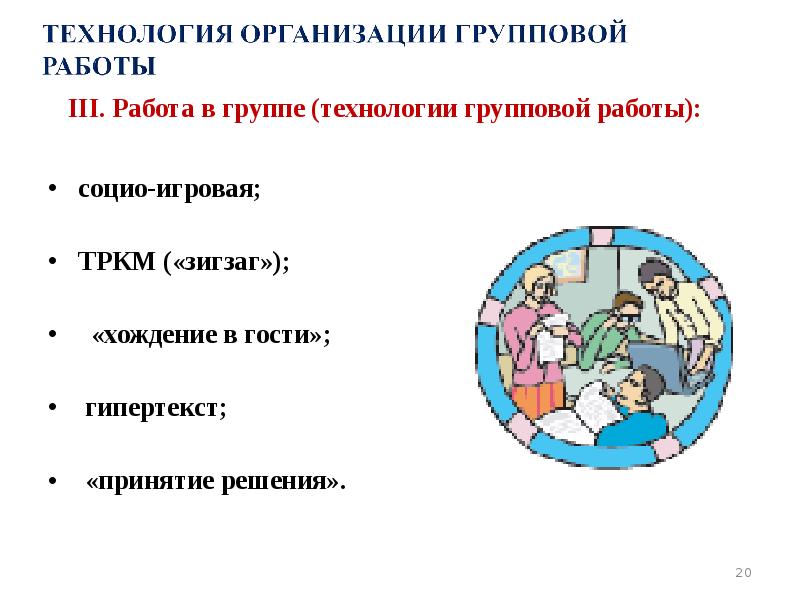 ТЕХНОЛОГИЯ ОРГАНИЗАЦИИ ГРУППОВОЙ РАБОТЫ

III. Работа в группе (технологии групповой работы):

• социо-игровая;

• ТРКМ («зигзаг»);

• «хождение в гости»;

• гипертекст;

• «принятие решения».

20